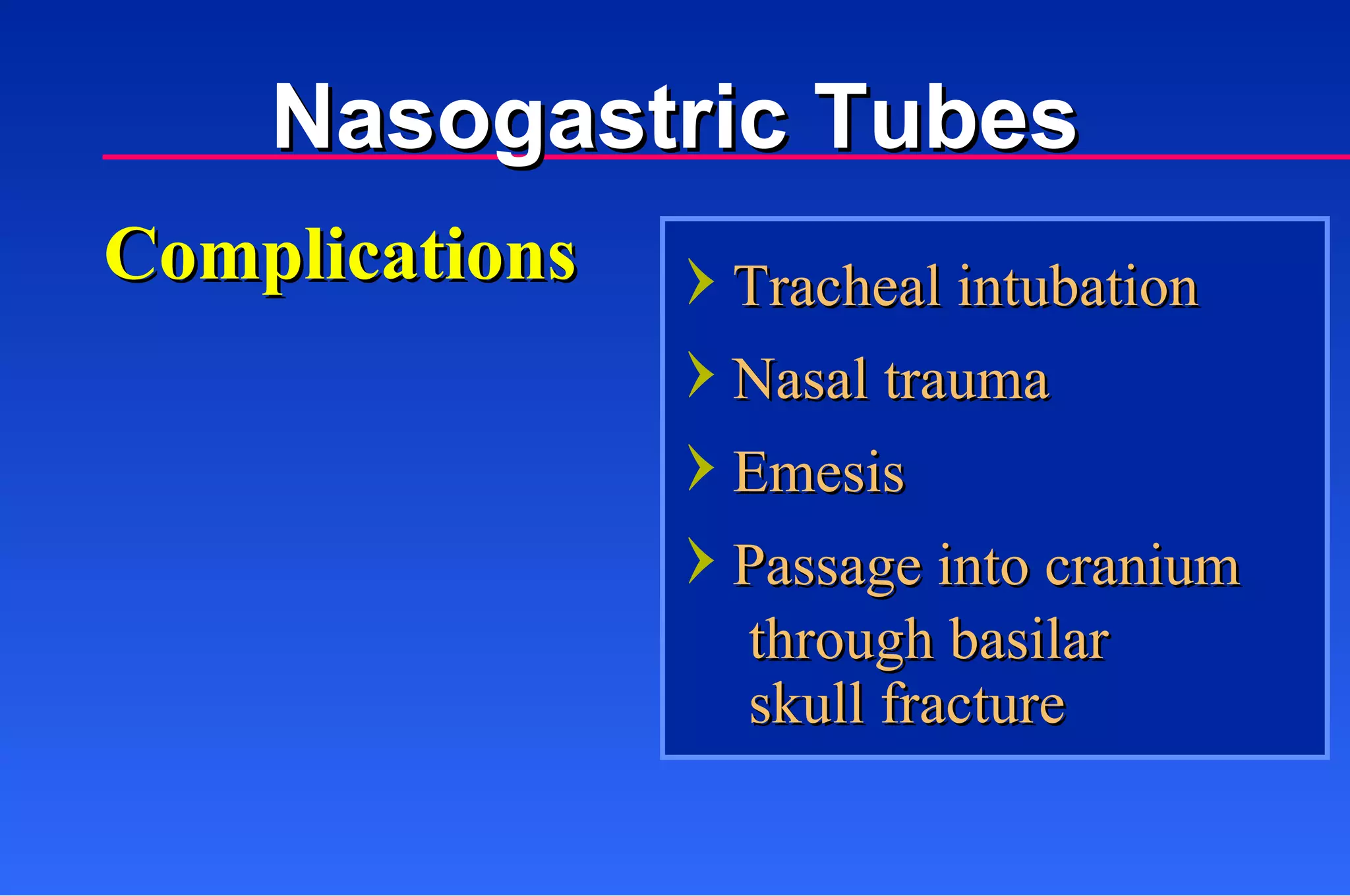 Nasogastric Tubes

Complications

› Tracheal intubation

› Nasal trauma

› Emesis

› Passage into cranium through basilar skull fracture